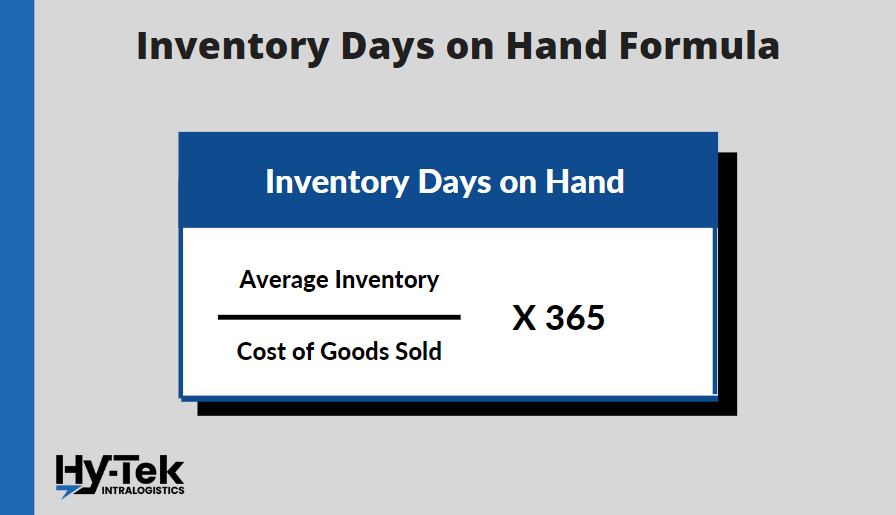 Inventory Days on Hand Formula

Inventory Days on Hand

$\frac{\text{Average Inventory}}{\text{Cost of Goods Sold}}$ X 365

Hy-Tek
INTRALOGISTICS